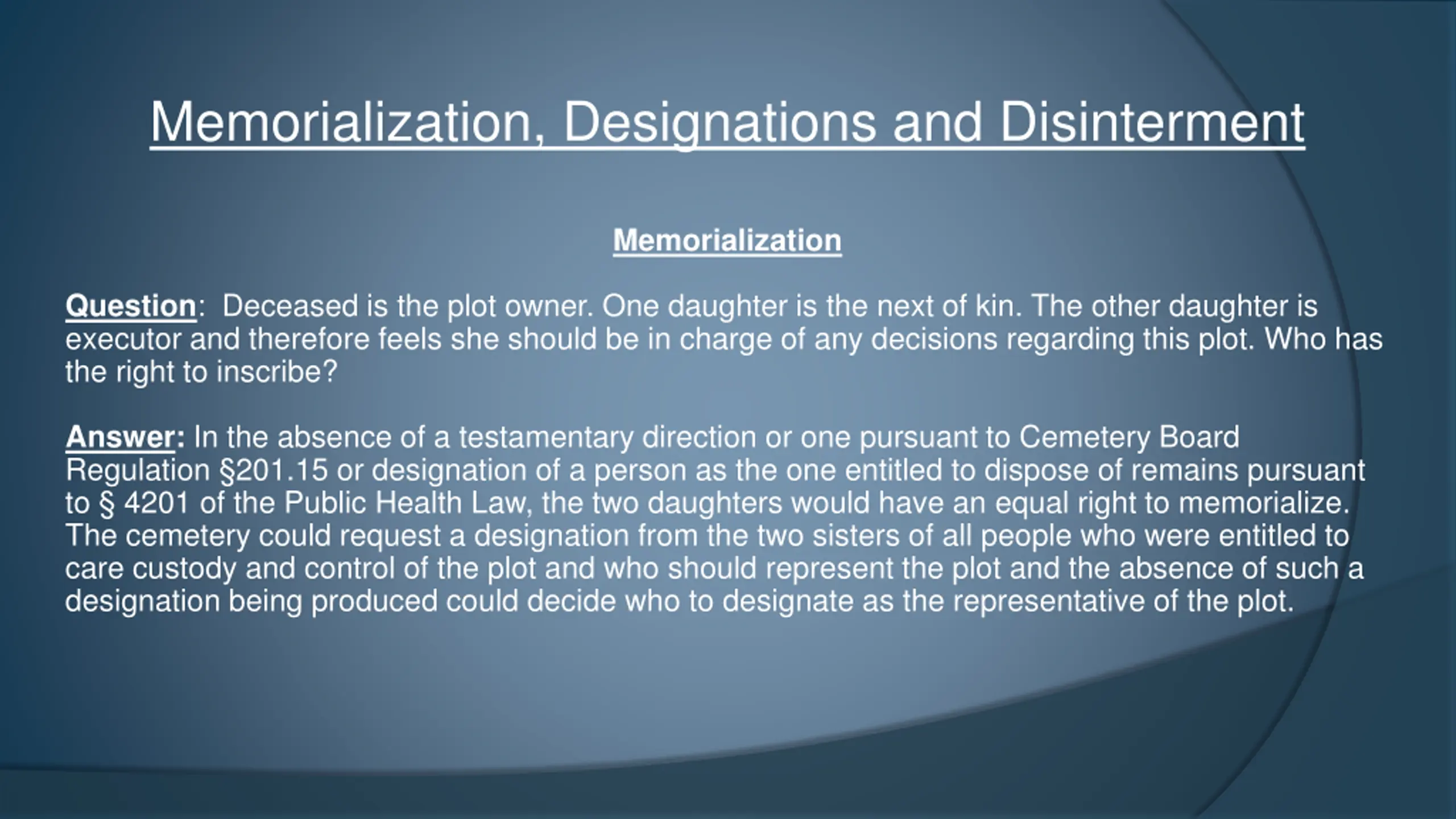 Memorialization, Designations and Disinterment

Memorialization

Question: Deceased is the plot owner. One daughter is the next of kin. The other daughter is executor and therefore feels she should be in charge of any decisions regarding this plot. Who has the right to inscribe?

Answer: In the absence of a testamentary direction or one pursuant to Cemetery Board Regulation §201.15 or designation of a person as the one entitled to dispose of remains pursuant to § 4201 of the Public Health Law, the two daughters would have an equal right to memorialize. The cemetery could request a designation from the two sisters of all people who were entitled to care custody and control of the plot and who should represent the plot and the absence of such a designation being produced could decide who to designate as the representative of the plot.